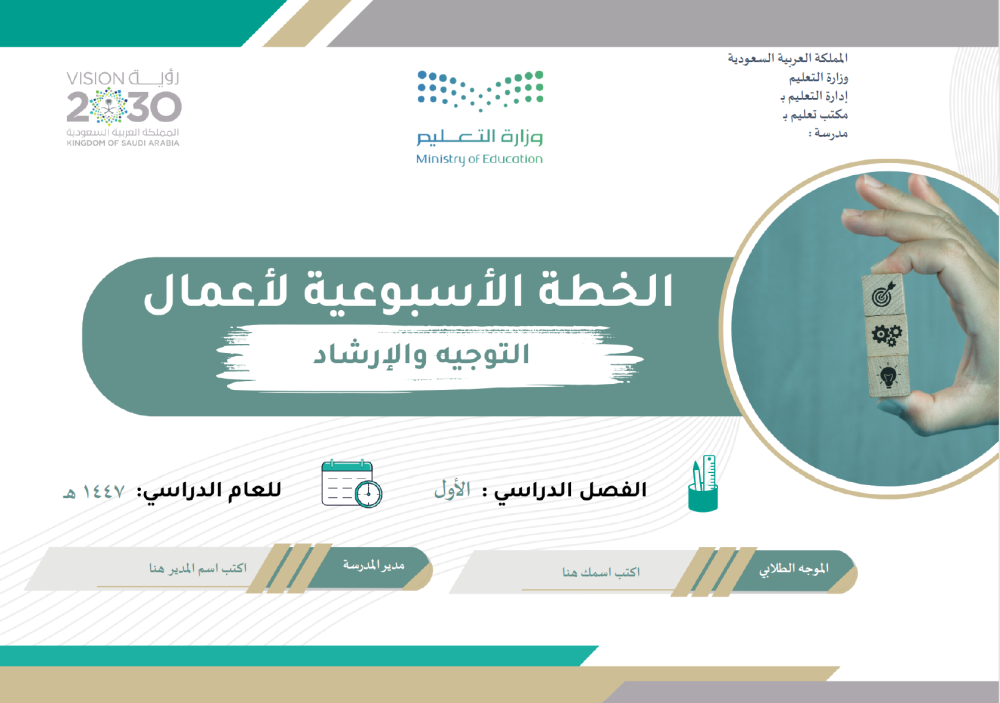 المملكة العربية السعودية
وزارة التعليم
إدارة التعليم بـ
مكتب تعليم بـ
مدرسة :

وزارة التعليم
Ministry of Education

رؤية VISION 2030
المملكة العربية السعودية
KINGDOM OF SAUDI ARABIA

الخطة الأسبوعية لأعمال
التوجيه والإرشاد

الفصل الدراسي : الأول

للعام الدراسي: ١٤٤٧ هـ

الموجه الطلابي
اكتب اسمك هنا

مدير المدرسة
اكتب اسم المدير هنا